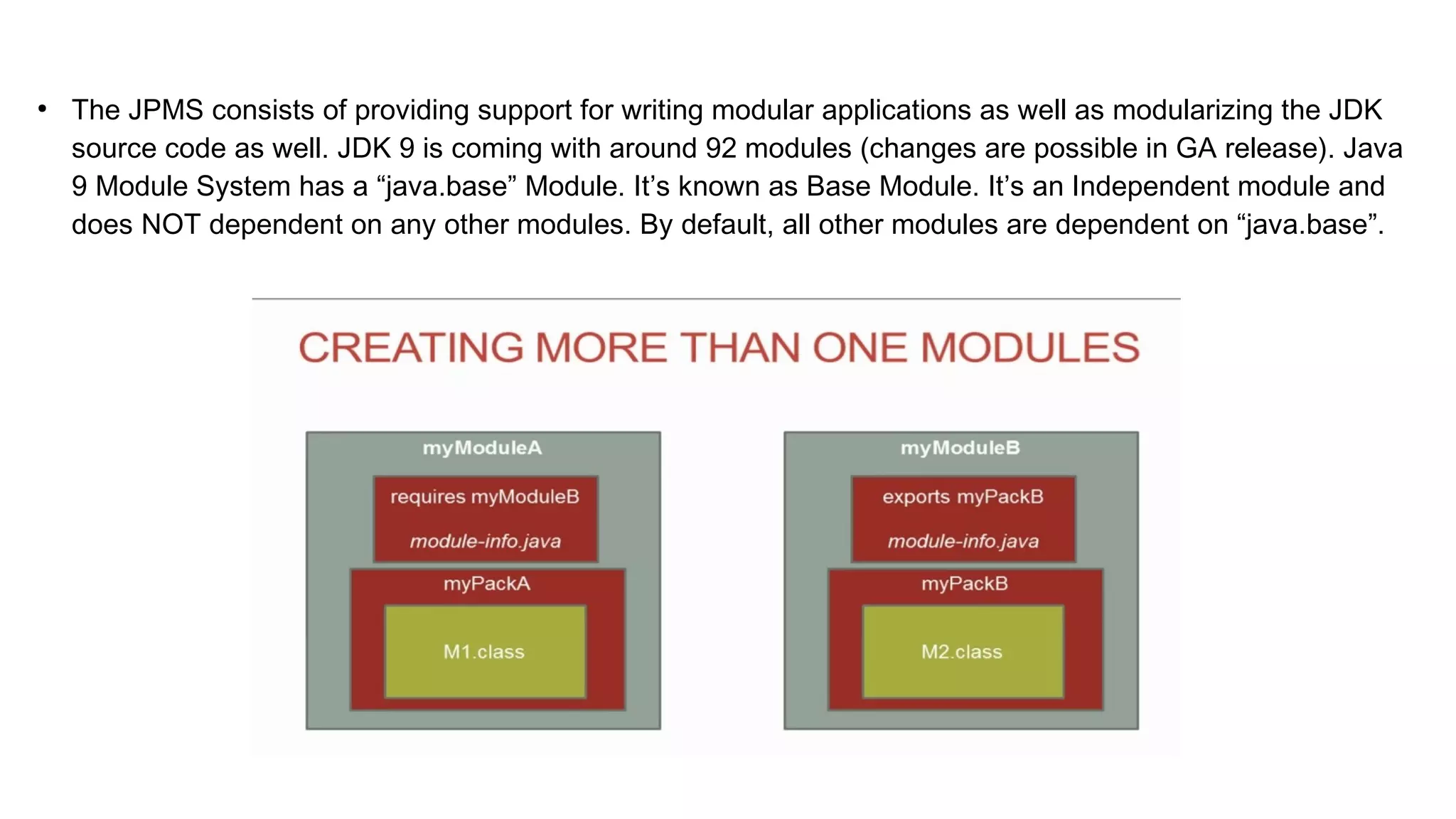 • The JPMS consists of providing support for writing modular applications as well as modularizing the JDK source code as well. JDK 9 is coming with around 92 modules (changes are possible in GA release). Java 9 Module System has a “java.base” Module. It’s known as Base Module. It’s an Independent module and does NOT dependent on any other modules. By default, all other modules are dependent on “java.base”.

CREATING MORE THAN ONE MODULES

myModuleA

requires myModuleB

module-info.java

myPackA

M1.class

myModuleB

exports myPackB

module-info.java

myPackB

M2.class